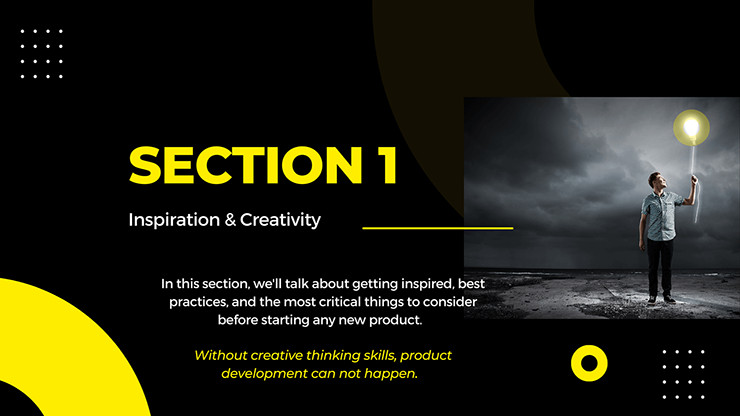 SECTION 1

Inspiration & Creativity

In this section, we'll talk about getting inspired, best practices, and the most critical things to consider before starting any new product.

Without creative thinking skills, product development can not happen.